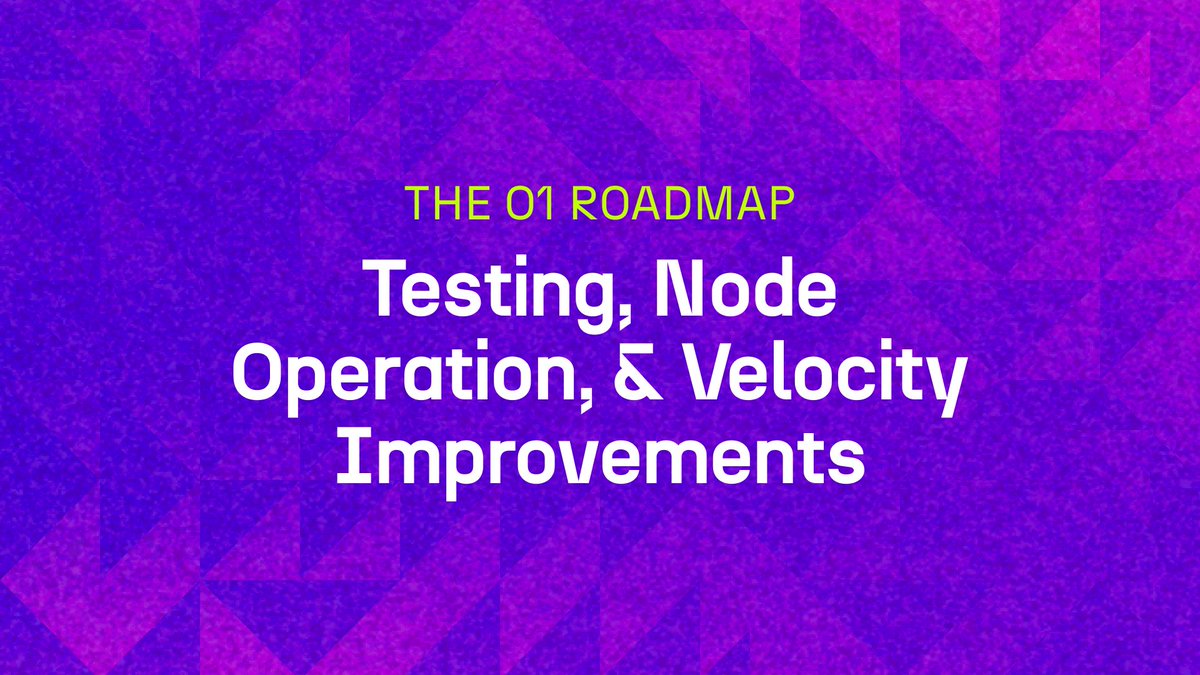 THE O1 ROADMAP

Testing, Node Operation, & Velocity Improvements